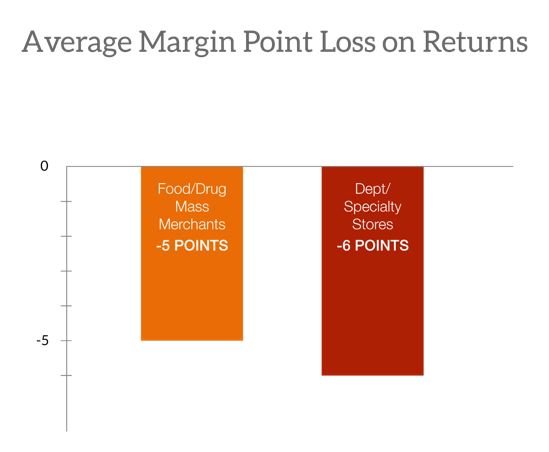 Average Margin Point Loss on Returns

0

-5

Food/Drug Mass Merchants
-5 POINTS

Dept/ Specialty Stores
-6 POINTS